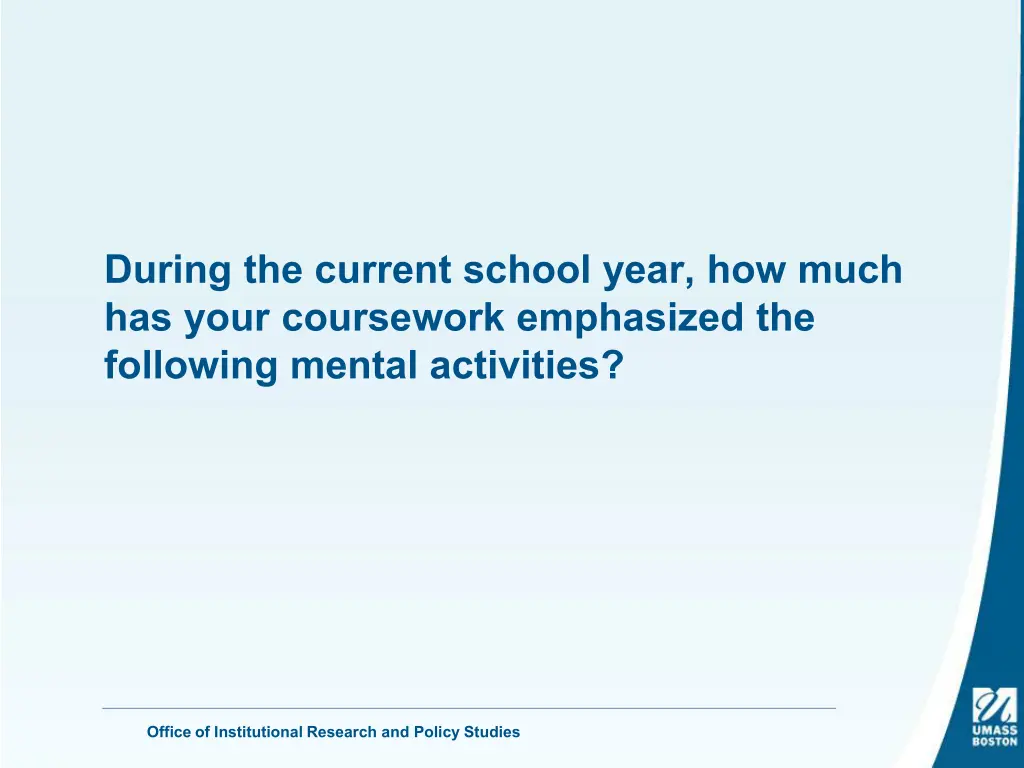 During the current school year, how much has your coursework emphasized the following mental activities?

Office of Institutional Research and Policy Studies

UMASS BOSTON